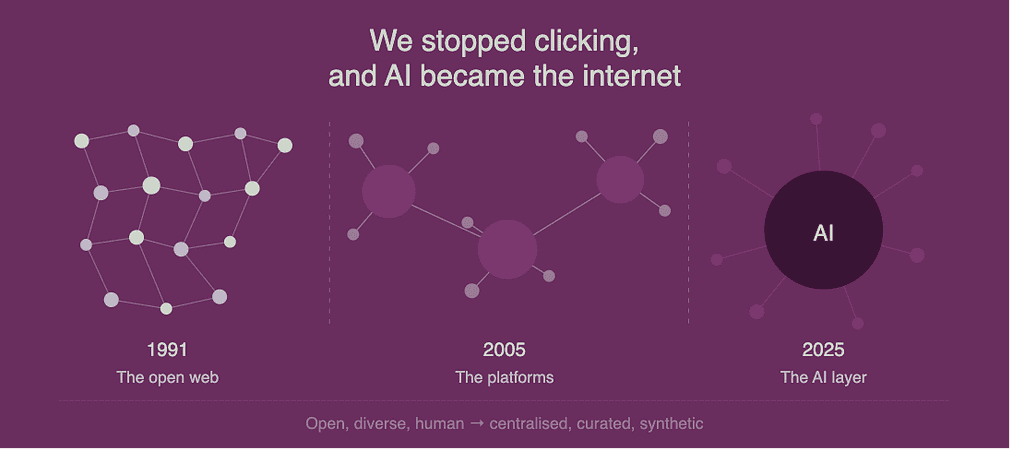 We stopped clicking,
and AI became the internet

AI

1991
The open web

2005
The platforms

2025
The AI layer

Open, diverse, human → centralised, curated, synthetic